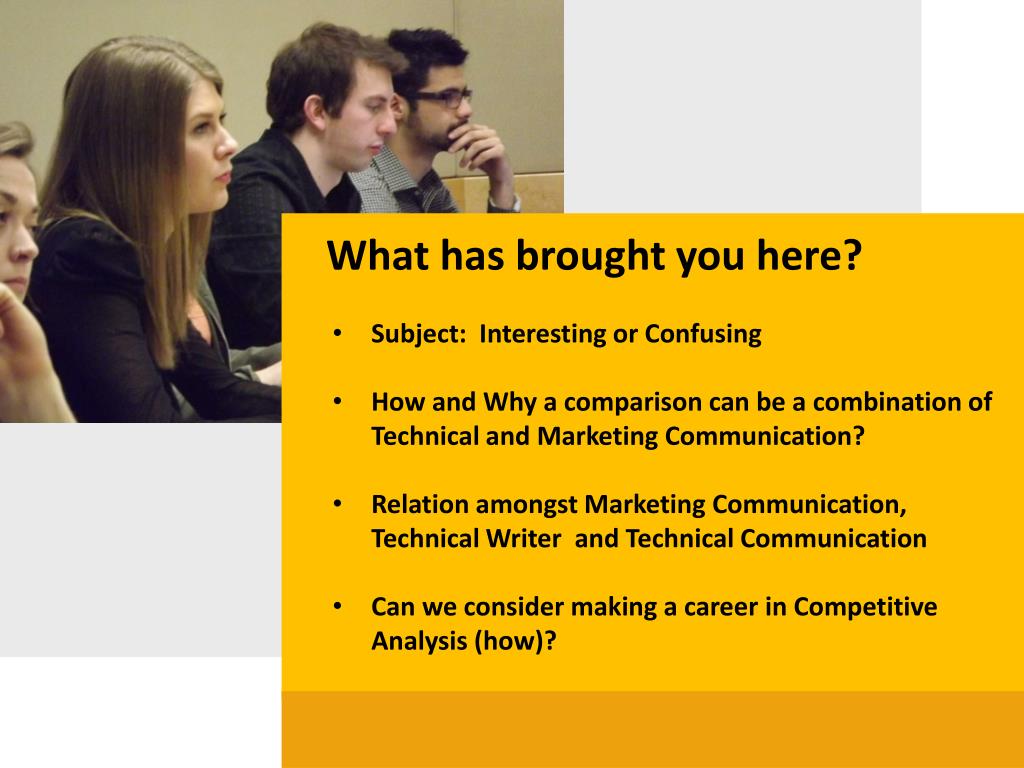 What has brought you here?

• Subject: Interesting or Confusing

• How and Why a comparison can be a combination of Technical and Marketing Communication?

• Relation amongst Marketing Communication, Technical Writer and Technical Communication

• Can we consider making a career in Competitive Analysis (how)?